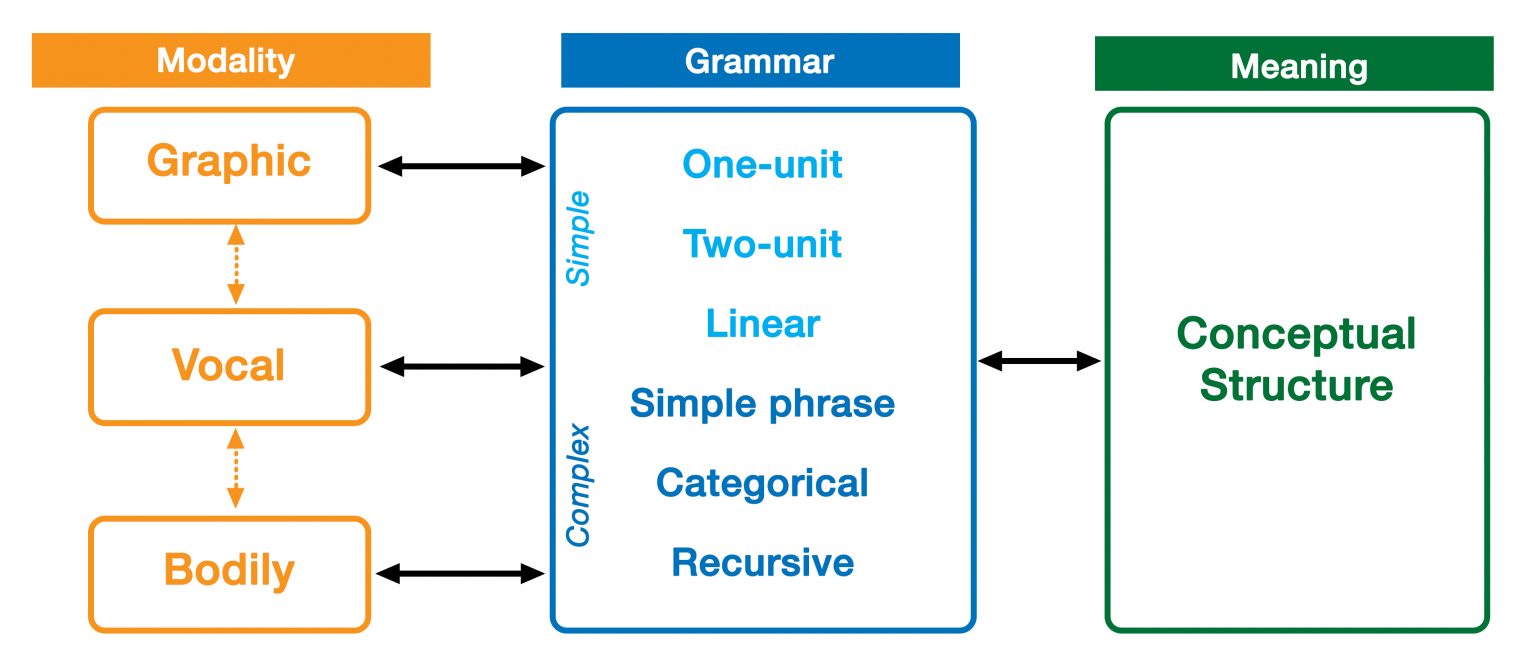 Modality

Graphic

Vocal

Bodily

Grammar

Simple

One-unit

Two-unit

Linear

Complex

Simple phrase

Categorical

Recursive

Meaning

Conceptual Structure